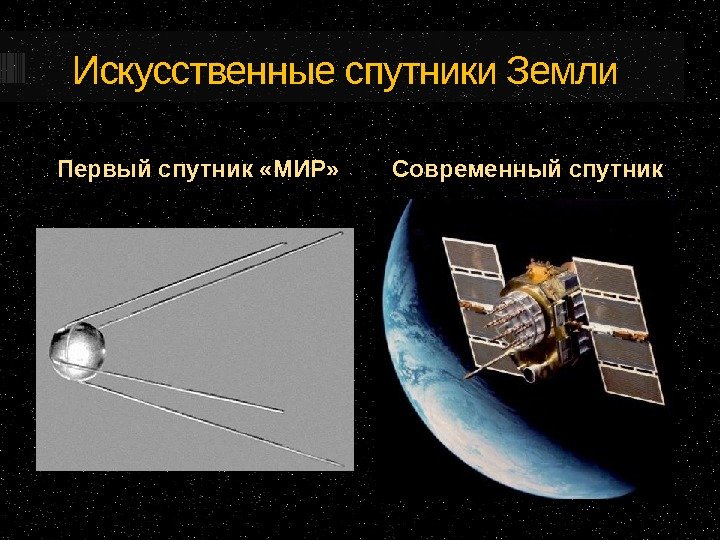 Искусственные спутники Земли

Первый спутник «МИР»

Современный спутник